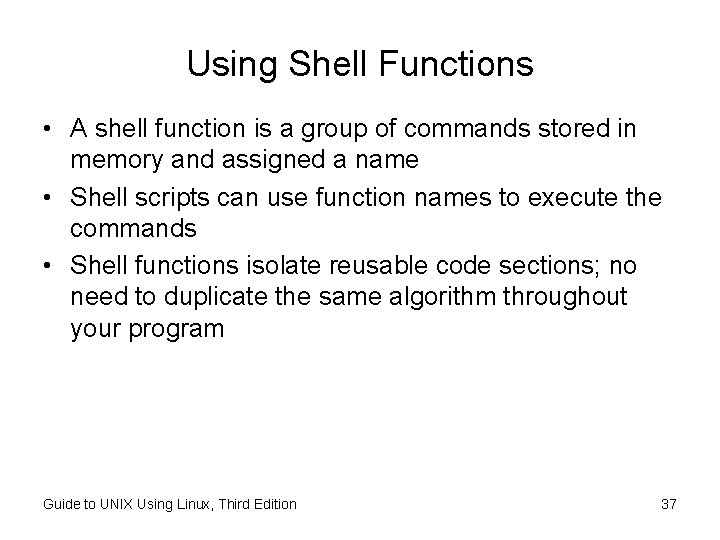 Using Shell Functions

• A shell function is a group of commands stored in memory and assigned a name

• Shell scripts can use function names to execute the commands

• Shell functions isolate reusable code sections; no need to duplicate the same algorithm throughout your program

Guide to UNIX Using Linux, Third Edition

37